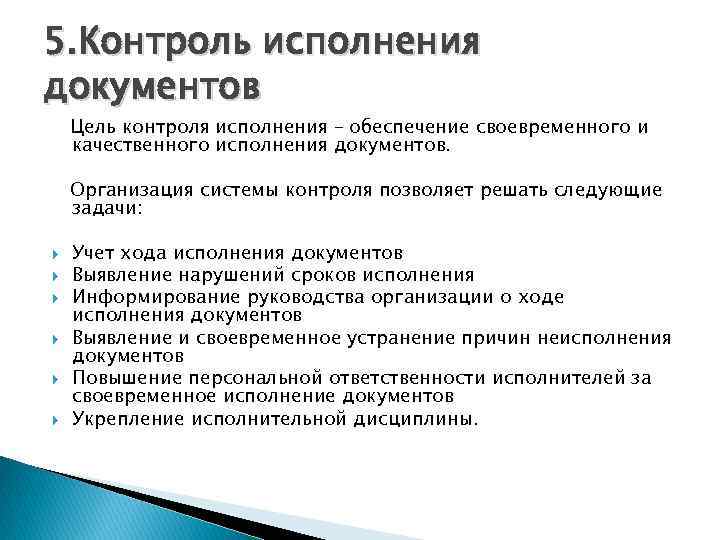 5.Контроль исполнения документов

Цель контроля исполнения – обеспечение своевременного и качественного исполнения документов.

Организация системы контроля позволяет решать следующие задачи:

Учет хода исполнения документов
Выявление нарушений сроков исполнения
Информирование руководства организации о ходе исполнения документов
Выявление и своевременное устранение причин неисполнения документов
Повышение персональной ответственности исполнителей за своевременное исполнение документов
Укрепление исполнительной дисциплины.